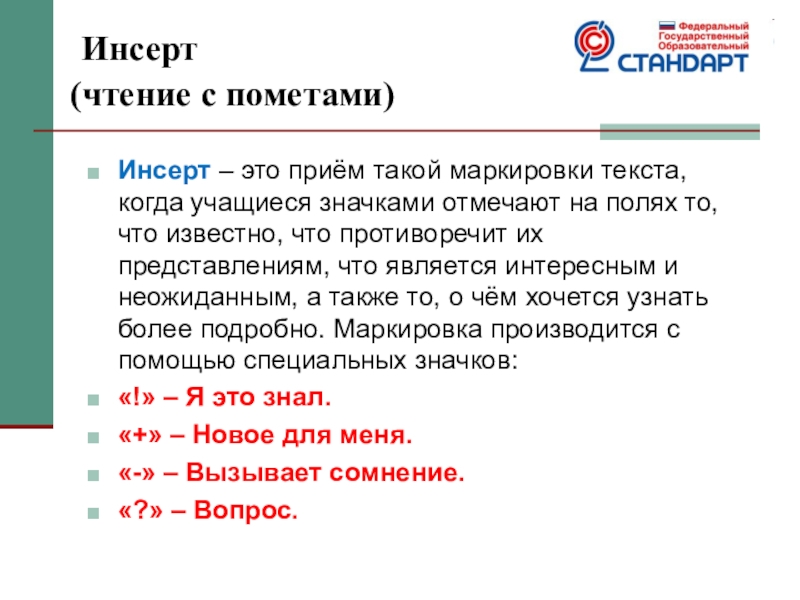 Инсерт
(чтение с пометами)

Федеральный
Государственный
Образовательный
СТАНДАРТ

Инсерт – это приём такой маркировки текста, когда учащиеся значками отмечают на полях то, что известно, что противоречит их представлениям, что является интересным и неожиданным, а также то, о чём хочется узнать более подробно. Маркировка производится с помощью специальных значков:

«!» – Я это знал.

«+» – Новое для меня.

«-» – Вызывает сомнение.

«?» – Вопрос.